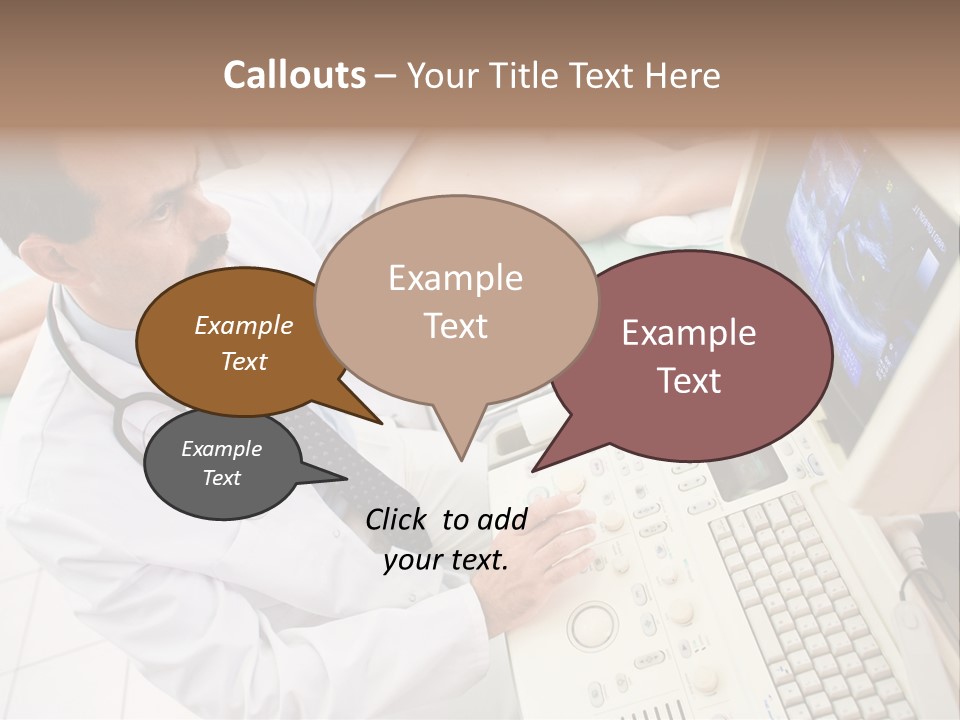 Callouts – Your Title Text Here

Example Text

Example Text

Example Text

Example Text

Click to add your text.